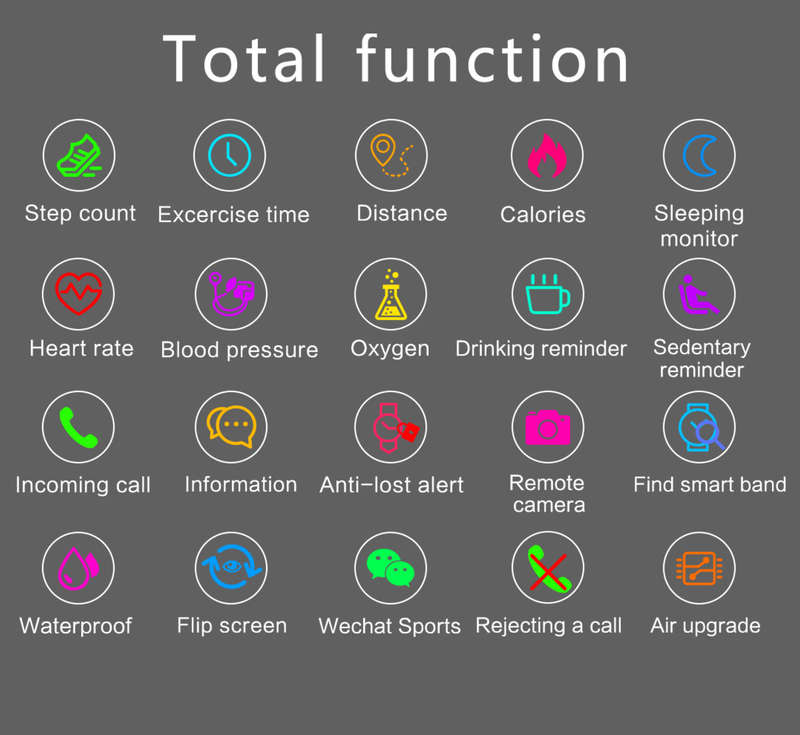 Total function

Step count
Excercise time
Distance
Calories
Sleeping monitor

Heart rate
Blood pressure
Oxygen
Drinking reminder
Sedentary reminder

Incoming call
Information
Anti-lost alert
Remote camera
Find smart band

Waterproof
Flip screen
Wechat Sports
Rejecting a call
Air upgrade